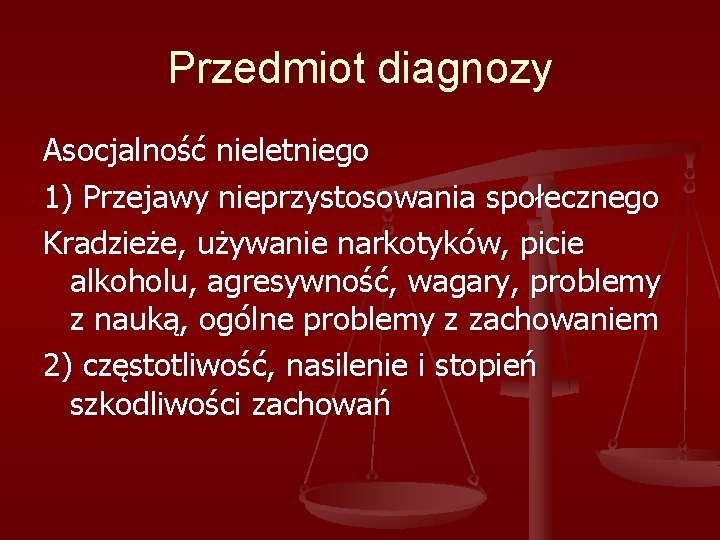 Przedmiot diagnozy

Asocjalność nieletniego

1) Przejawy nieprzystosowania społecznego

Kradzieże, używanie narkotyków, picie alkoholu, agresywność, wagary, problemy z nauką, ogólne problemy z zachowaniem

2) częstotliwość, nasilenie i stopień szkodliwości zachowań